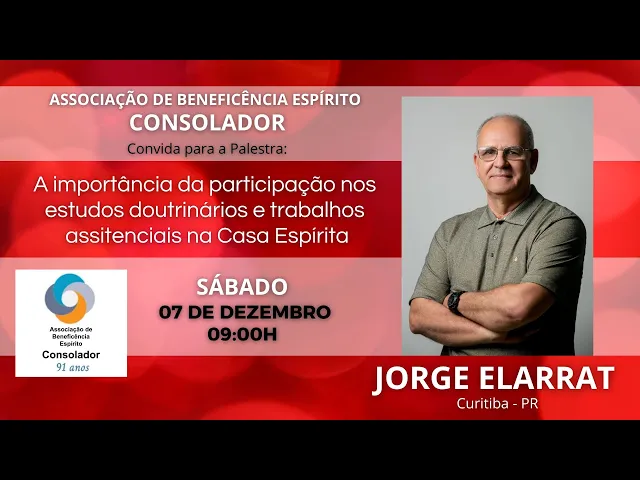 ASSOCIAÇÃO DE BENEFICÊNCIA ESPÍRITO
CONSOLADOR
Convida para a Palestra:

A importância da participação nos estudos doutrinários e trabalhos assitenciais na Casa Espírita

Associação de Beneficência Espírito
Consolador
91 anos

SÁBADO
07 DE DEZEMBRO
09:00H

JORGE ELARRAT
Curitiba - PR